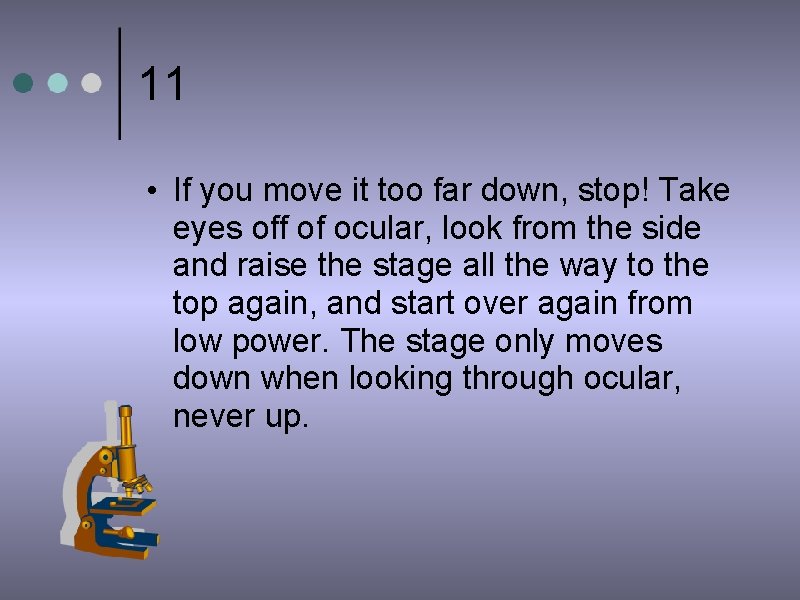 11

• If you move it too far down, stop! Take eyes off of ocular, look from the side and raise the stage all the way to the top again, and start over again from low power. The stage only moves down when looking through ocular, never up.